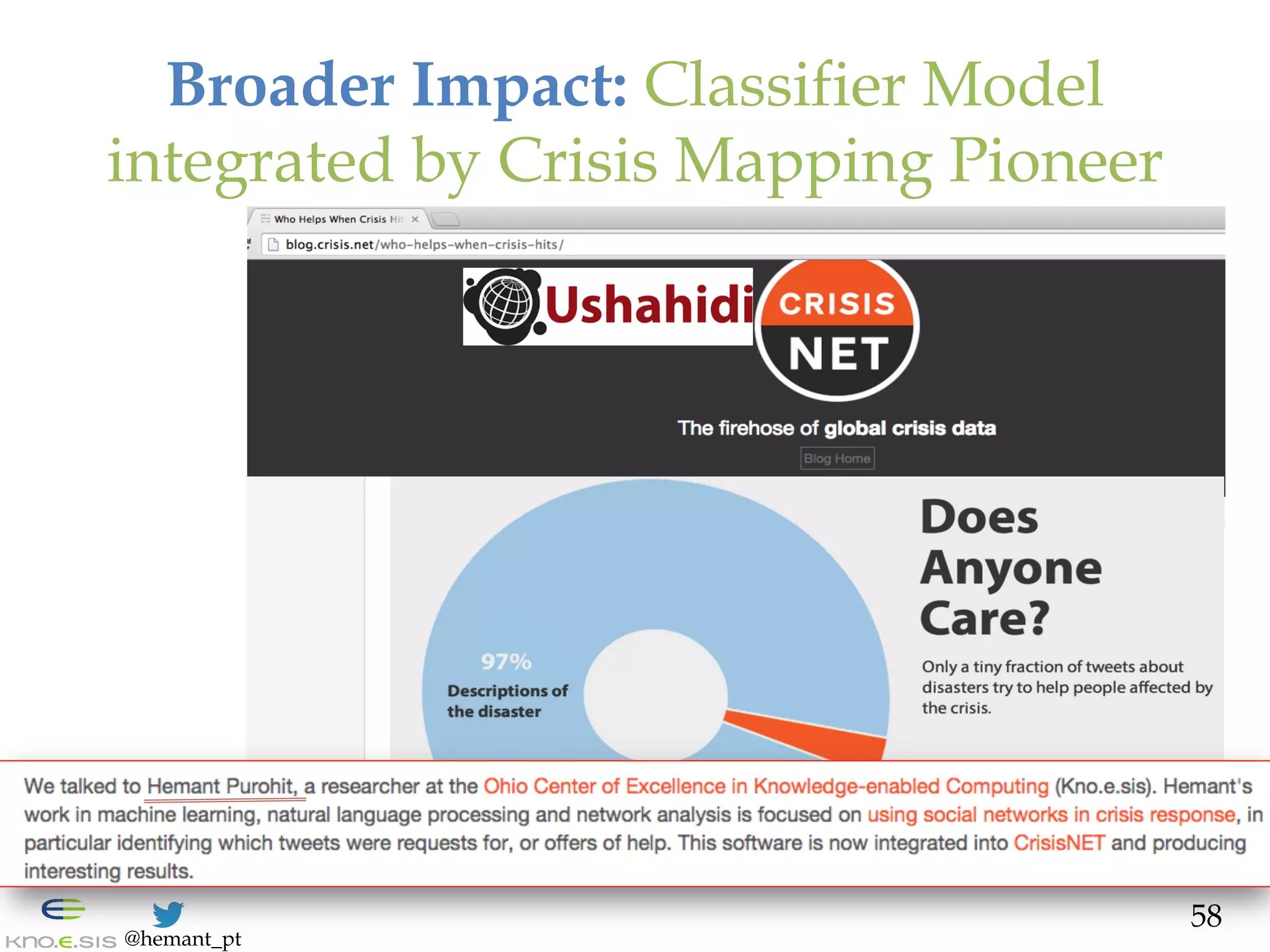 Broader Impact: Classifier Model integrated by Crisis Mapping Pioneer

Who Helps When Crisis Hit ×

blog.crisis.net/who-helps-when-crisis-hits/

Ushahidi

CRISIS NET

The firehose of global crisis data

Blog Home

97%
Descriptions of the disaster

Does Anyone Care?

Only a tiny fraction of tweets about disasters try to help people affected by the crisis.

We talked to Hemant Purohit, a researcher at the Ohio Center of Excellence in Knowledge-enabled Computing (Kno.e.sis). Hemant's work in machine learning, natural language processing and network analysis is focused on using social networks in crisis response, in particular identifying which tweets were requests for, or offers of help. This software is now integrated into CrisisNET and producing interesting results.

KNO.E.SIS @hemant_pt

58